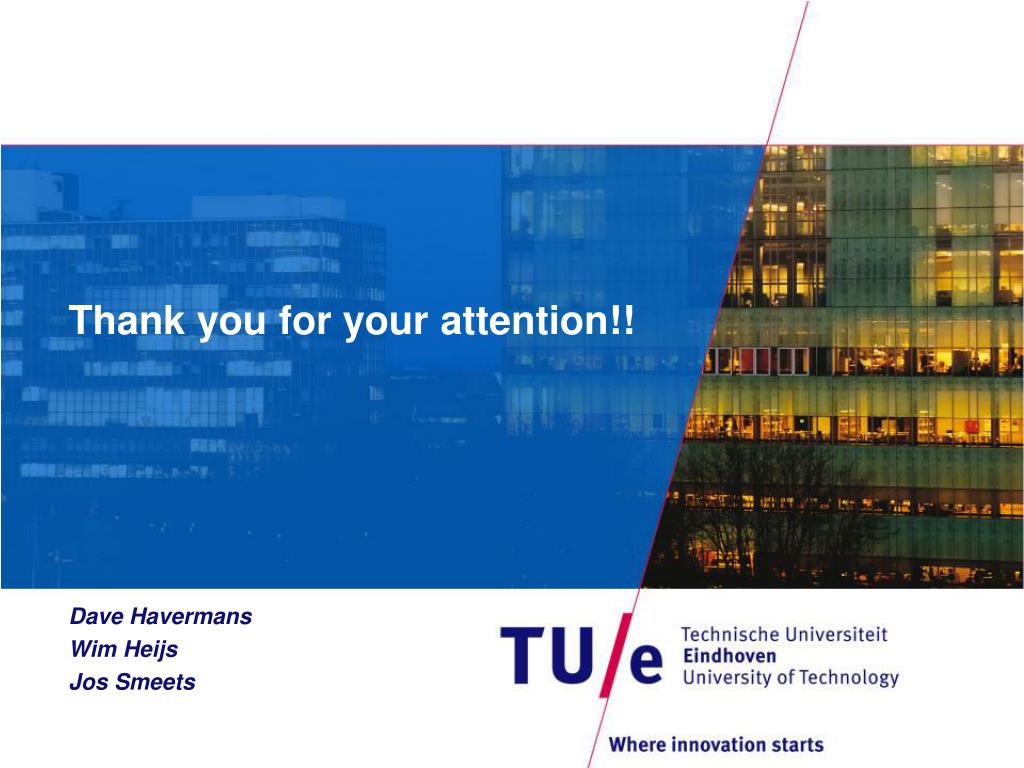 Thank you for your attention!!

Dave Havermans
Wim Heijs
Jos Smeets

TU/e Technische Universiteit Eindhoven University of Technology

Where innovation starts